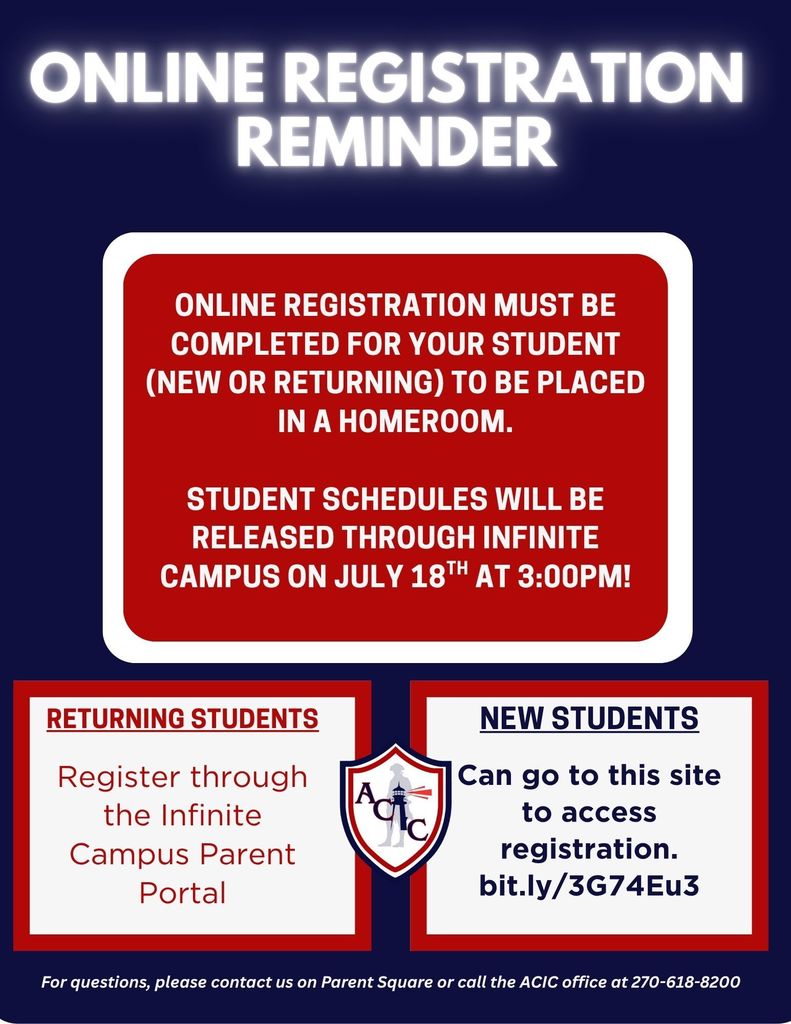 ONLINE REGISTRATION REMINDER

ONLINE REGISTRATION MUST BE COMPLETED FOR YOUR STUDENT (NEW OR RETURNING) TO BE PLACED IN A HOMEROOM.

STUDENT SCHEDULES WILL BE RELEASED THROUGH INFINITE CAMPUS ON JULY 18$^{TH}$ AT 3:00PM!

RETURNING STUDENTS

Register through the Infinite Campus Parent Portal

ACIC

NEW STUDENTS

Can go to this site to access registration. bit.ly/3G74Eu3

For questions, please contact us on Parent Square or call the ACIC office at 270-618-8200